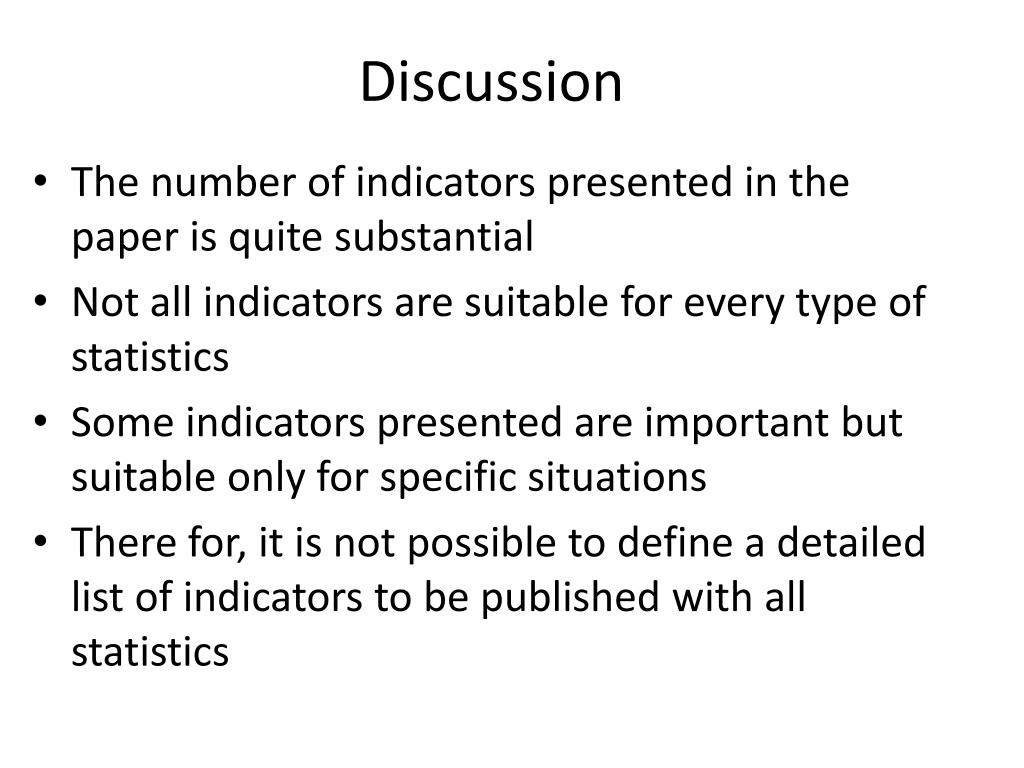 Discussion

• The number of indicators presented in the paper is quite substantial
• Not all indicators are suitable for every type of statistics
• Some indicators presented are important but suitable only for specific situations
• There for, it is not possible to define a detailed list of indicators to be published with all statistics